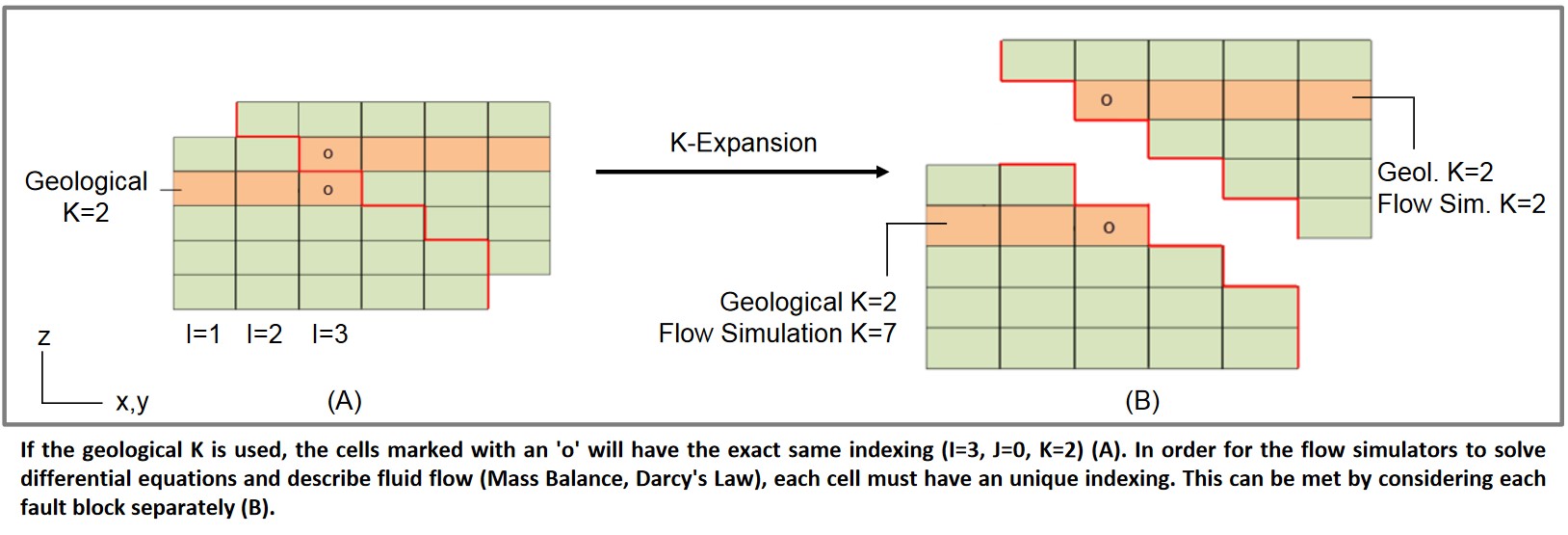 Geological K=2

o

o

I=1 I=2 I=3

z

x,y

(A)

K-Expansion

o

Geol. K=2
Flow Sim. K=2

o

Geological K=2
Flow Simulation K=7

(B)

If the geological K is used, the cells marked with an 'o' will have the exact same indexing (I=3, J=0, K=2) (A). In order for the flow simulators to solve differential equations and describe fluid flow (Mass Balance, Darcy's Law), each cell must have an unique indexing. This can be met by considering each fault block separately (B).